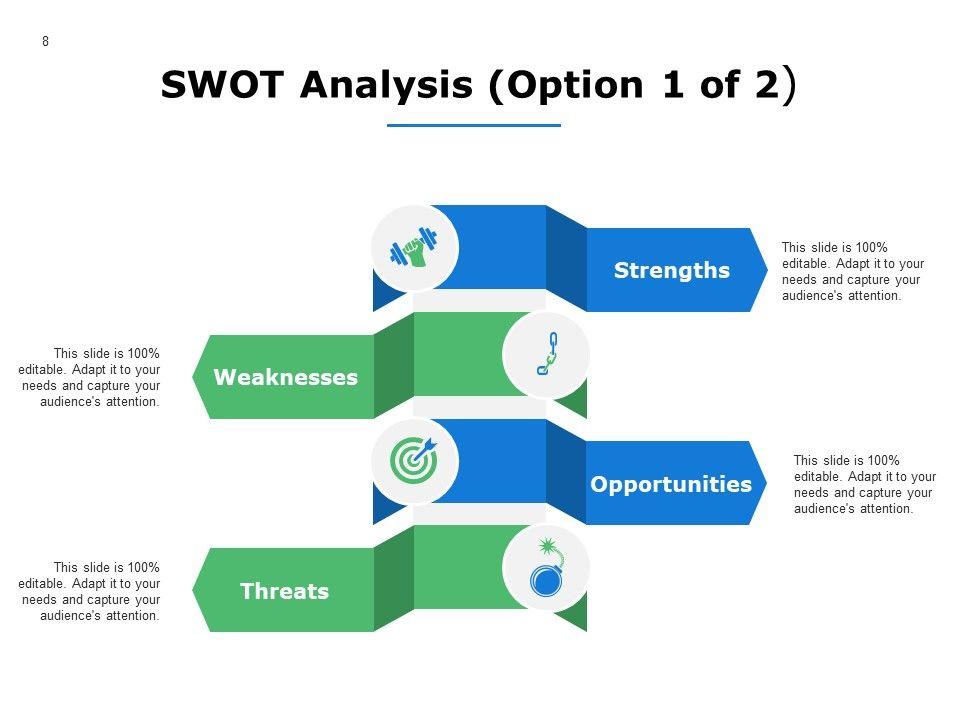 8

SWOT Analysis (Option 1 of 2)

Strengths

This slide is 100% editable. Adapt it to your needs and capture your audience's attention.

This slide is 100% editable. Adapt it to your needs and capture your audience's attention.

Weaknesses

Opportunities

This slide is 100% editable. Adapt it to your needs and capture your audience's attention.

This slide is 100% editable. Adapt it to your needs and capture your audience's attention.

Threats